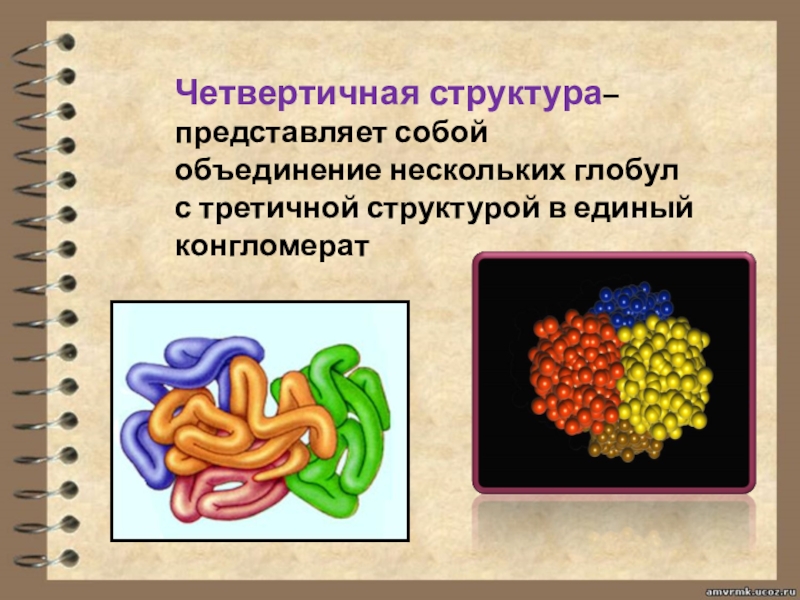 Четвертичная структура– представляет собой объединение нескольких глобул с третичной структурой в единый конгломерат

amvrmk.ucoz.ru